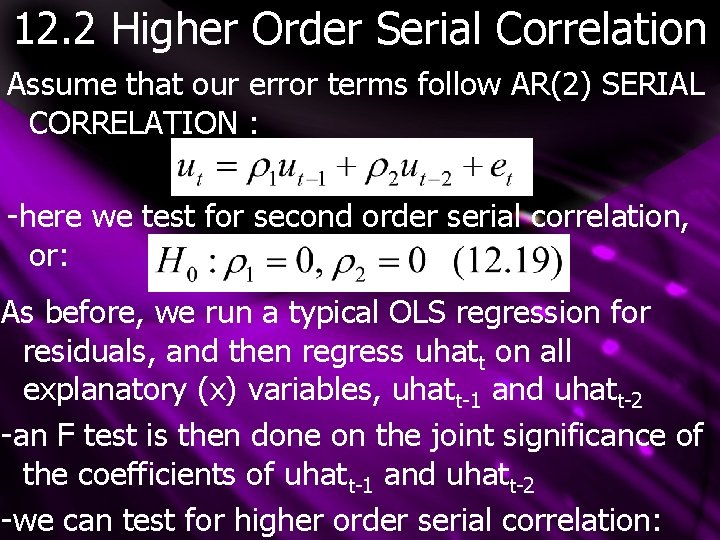 12.2 Higher Order Serial Correlation

Assume that our error terms follow AR(2) SERIAL CORRELATION :

$u_t = \rho_1 u_{t-1} + \rho_2 u_{t-2} + e_t$

-here we test for second order serial correlation, or:

$H_0 : \rho_1 = 0, \rho_2 = 0 \quad (12.19)$

As before, we run a typical OLS regression for residuals, and then regress uhat$_t$ on all explanatory (x) variables, uhat$_{t-1}$ and uhat$_{t-2}$

-an F test is then done on the joint significance of the coefficients of uhat$_{t-1}$ and uhat$_{t-2}$

-we can test for higher order serial correlation: